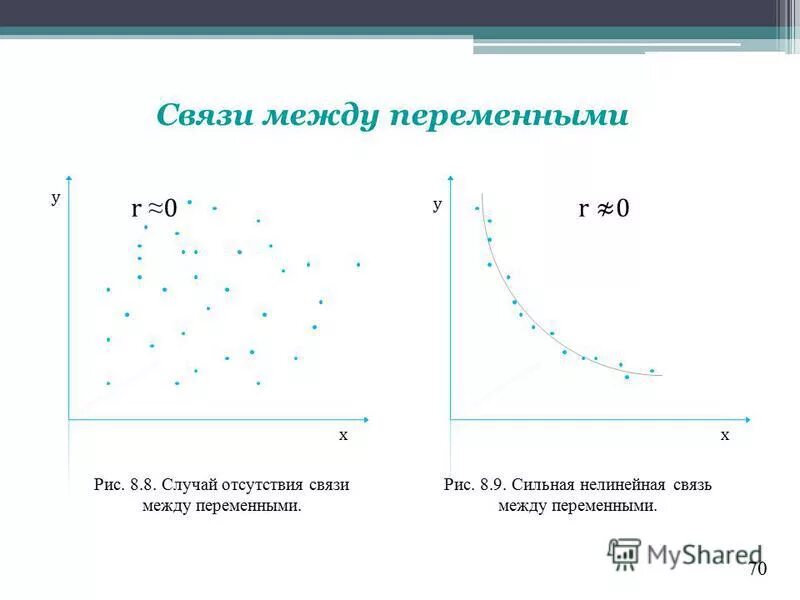 Связи между переменными

y

$r \approx 0$

x

Рис. 8.8. Случай отсутствия связи между переменными.

y

$r \not\approx 0$

x

Рис. 8.9. Сильная нелинейная связь между переменными.

MyShared

70